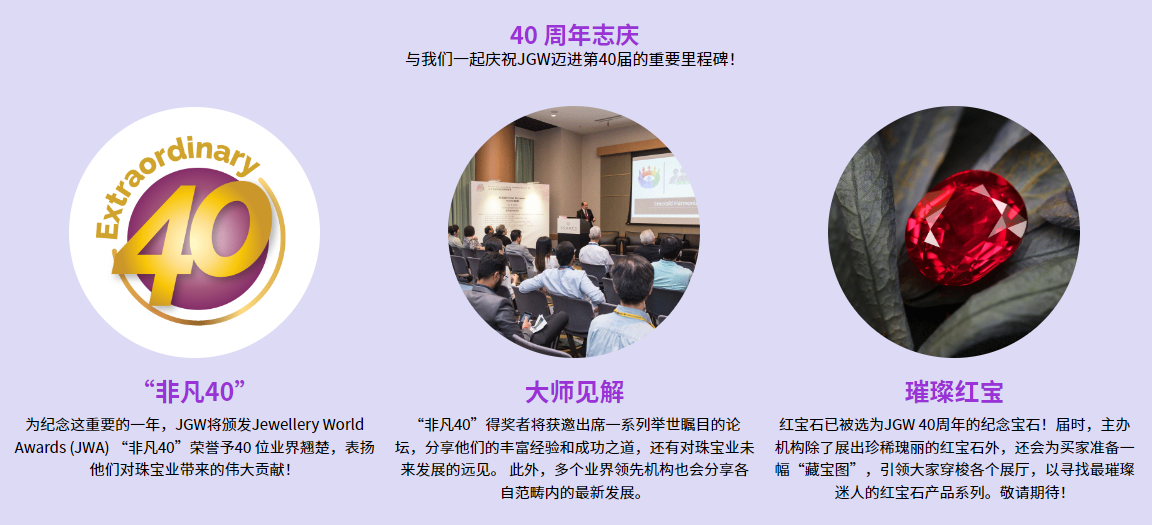 40 周年志庆
与我们一起庆祝JGW迈进第40届的重要里程碑！

Extraordinary
40

“非凡40”
为纪念这重要的一年，JGW将颁发Jewellery World Awards (JWA) “非凡40”荣誉予40 位业界翘楚，表扬他们对珠宝业带来的伟大贡献！

大师见解
“非凡40”得奖者将获邀出席一系列举世瞩目的论坛，分享他们的丰富经验和成功之道，还有对珠宝业未来发展的远见。 此外，多个业界领先机构也会分享各自范畴内的最新发展。

璀璨红宝
红宝石已被选为JGW 40周年的纪念宝石！届时，主办机构除了展出珍稀瑰丽的红宝石外，还会为买家准备一幅“藏宝图”，引领大家穿梭各个展厅，以寻找最璀璨迷人的红宝石产品系列。敬请期待！